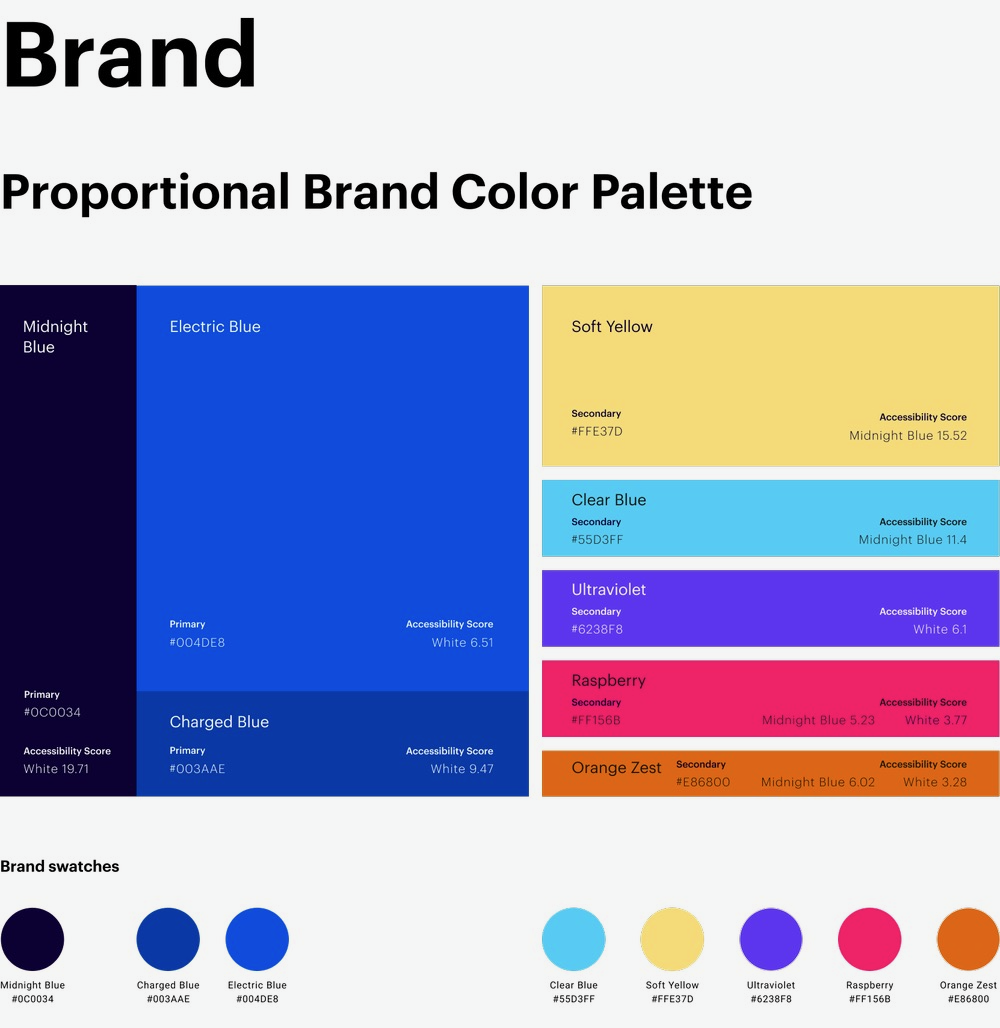 Brand

Proportional Brand Color Palette

Midnight Blue

Primary
#0C0034

Accessibility Score
White 19.71

Electric Blue

Primary
#004DE8

Accessibility Score
White 6.51

Charged Blue

Primary
#003AAE

Accessibility Score
White 9.47

Soft Yellow

Secondary
#FFE37D

Accessibility Score
Midnight Blue 15.52

Clear Blue

Secondary
#55D3FF

Accessibility Score
Midnight Blue 11.4

Ultraviolet

Secondary
#6238F8

Accessibility Score
White 6.1

Raspberry

Secondary
#FF156B

Accessibility Score
Midnight Blue 5.23 White 3.77

Orange Zest

Secondary
#E86800

Accessibility Score
Midnight Blue 6.02 White 3.28

Brand swatches

Midnight Blue
#0C0034

Charged Blue
#003AAE

Electric Blue
#004DE8

Clear Blue
#55D3FF

Soft Yellow
#FFE37D

Ultraviolet
#6238F8

Raspberry
#FF156B

Orange Zest
#E86800